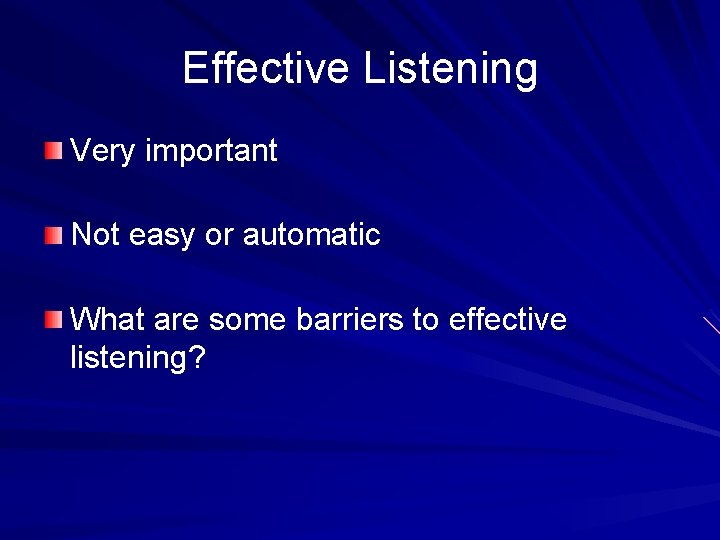 Effective Listening

Very important

Not easy or automatic

What are some barriers to effective listening?